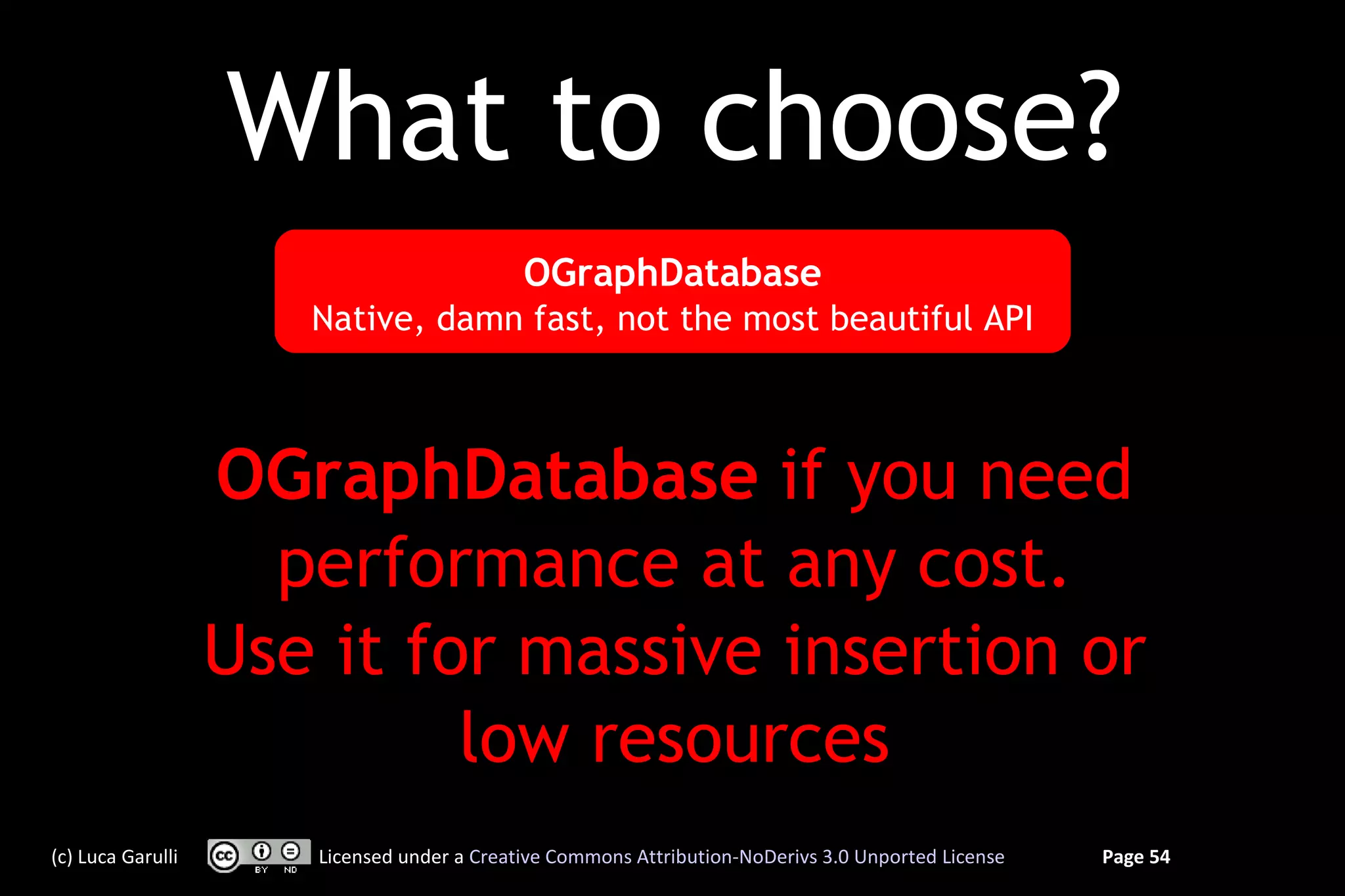 What to choose?

OGraphDatabase
Native, damn fast, not the most beautiful API

OGraphDatabase if you need performance at any cost. Use it for massive insertion or low resources

(c) Luca Garulli

cc BY ND

Licensed under a Creative Commons Attribution-NoDerivs 3.0 Unported License

Page 54